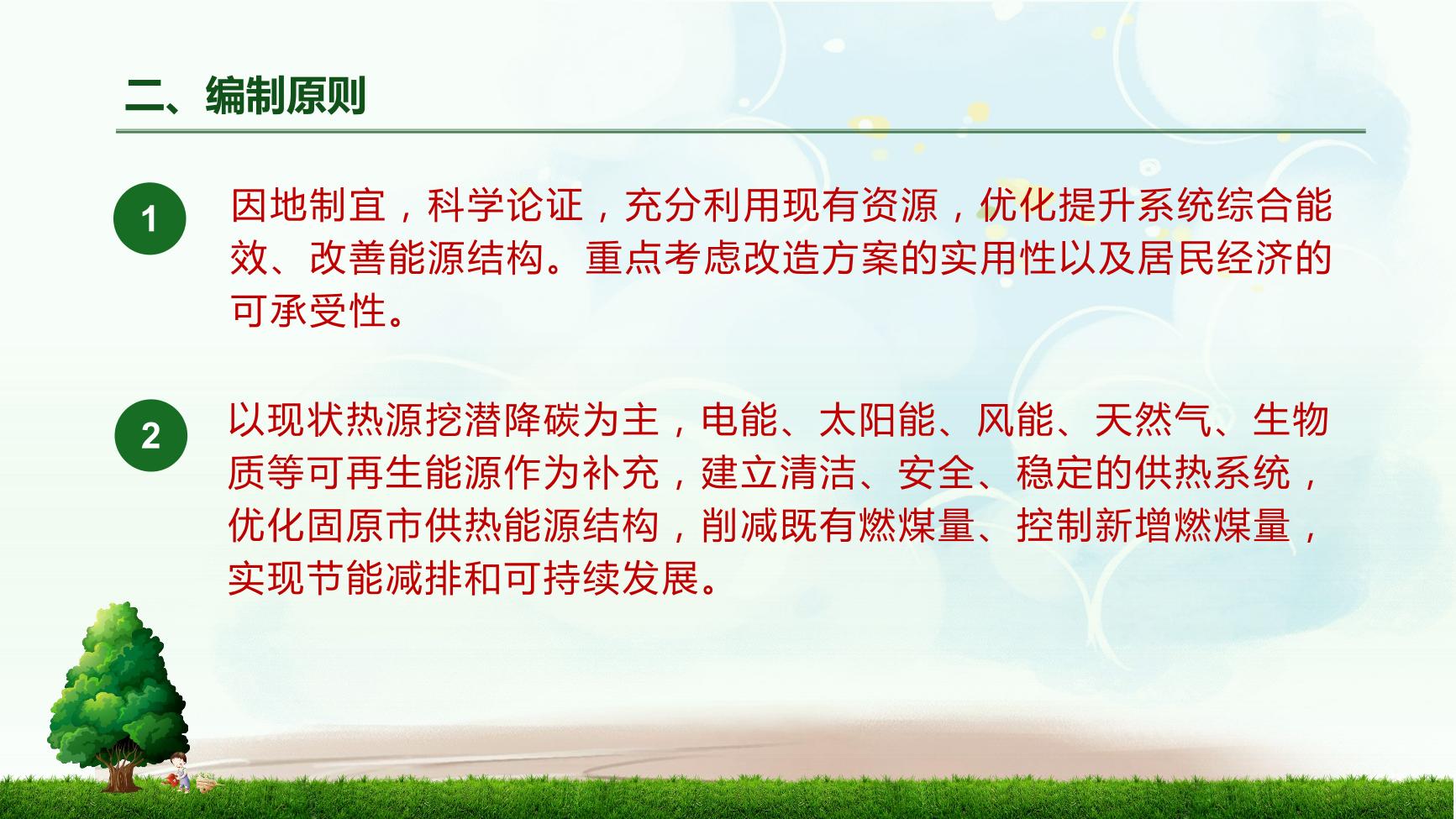 二、编制原则

1

因地制宜，科学论证，充分利用现有资源，优化提升系统综合能效、改善能源结构。重点考虑改造方案的实用性以及居民经济的可承受性。

2

以现状热源挖潜降碳为主，电能、太阳能、风能、天然气、生物质等可再生能源作为补充，建立清洁、安全、稳定的供热系统，优化固原市供热能源结构，削减既有燃煤量、控制新增燃煤量，实现节能减排和可持续发展。